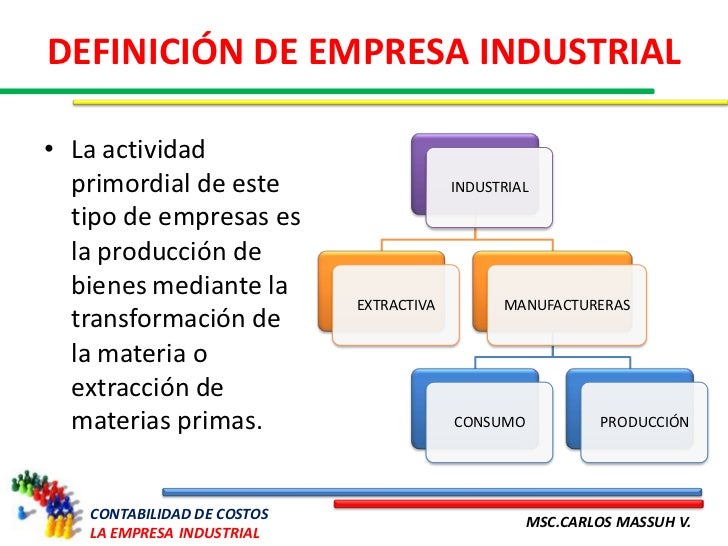 DEFINICIÓN DE EMPRESA INDUSTRIAL

• La actividad primordial de este tipo de empresas es la producción de bienes mediante la transformación de la materia o extracción de materias primas.

INDUSTRIAL

EXTRACTIVA

MANUFACTURERAS

CONSUMO

PRODUCCIÓN

CONTABILIDAD DE COSTOS
LA EMPRESA INDUSTRIAL

MSC.CARLOS MASSUH V.